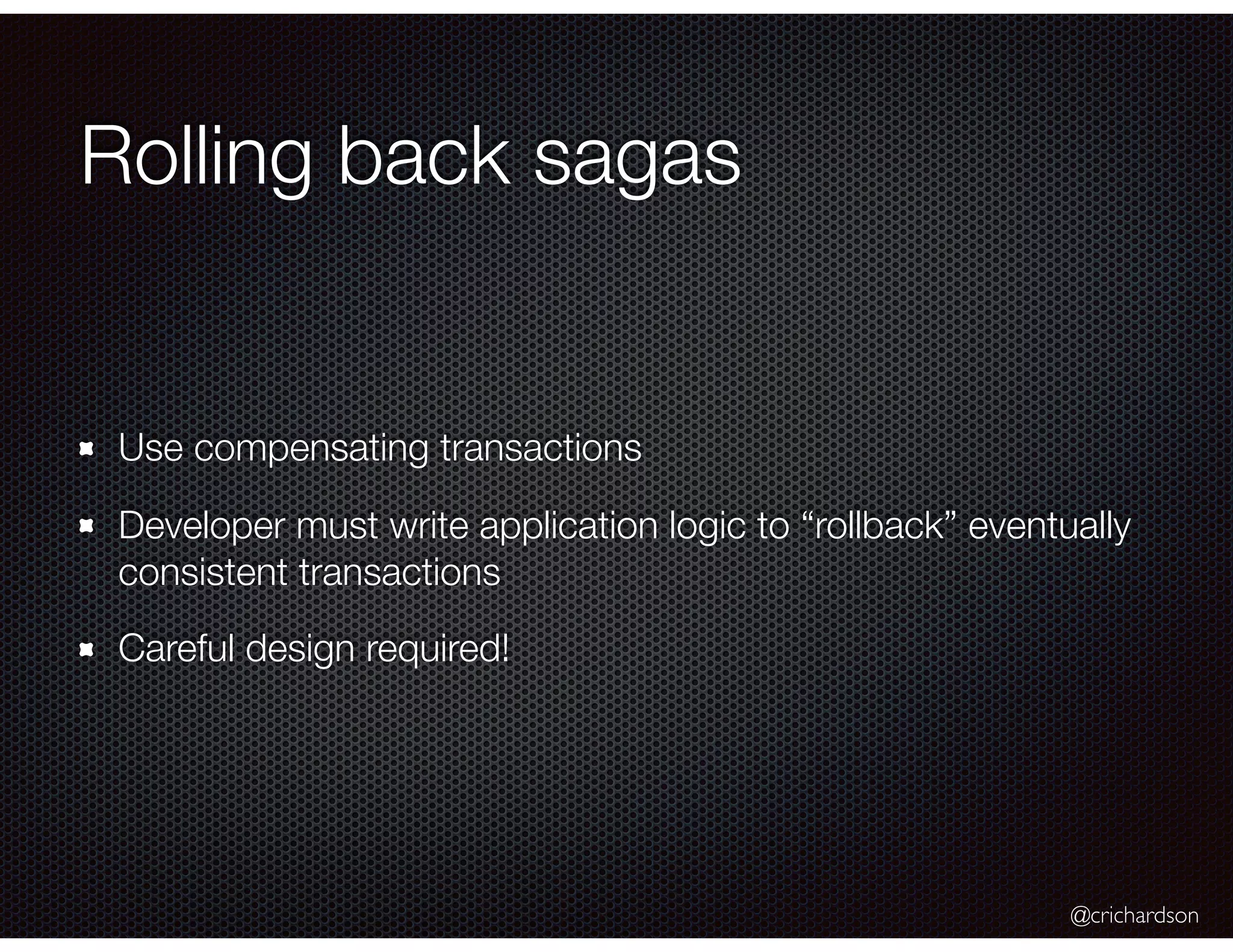 Rolling back sagas

Use compensating transactions

Developer must write application logic to “rollback” eventually consistent transactions

Careful design required!

@crichardson